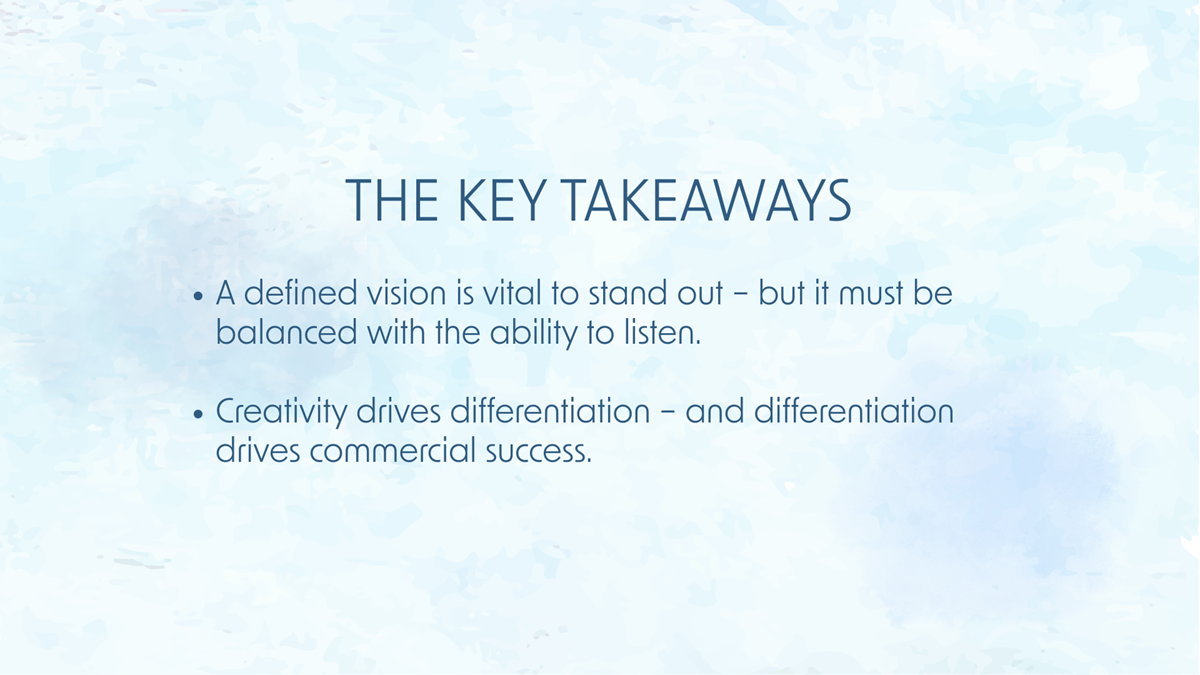 THE KEY TAKEAWAYS

• A defined vision is vital to stand out – but it must be balanced with the ability to listen.

• Creativity drives differentiation – and differentiation drives commercial success.